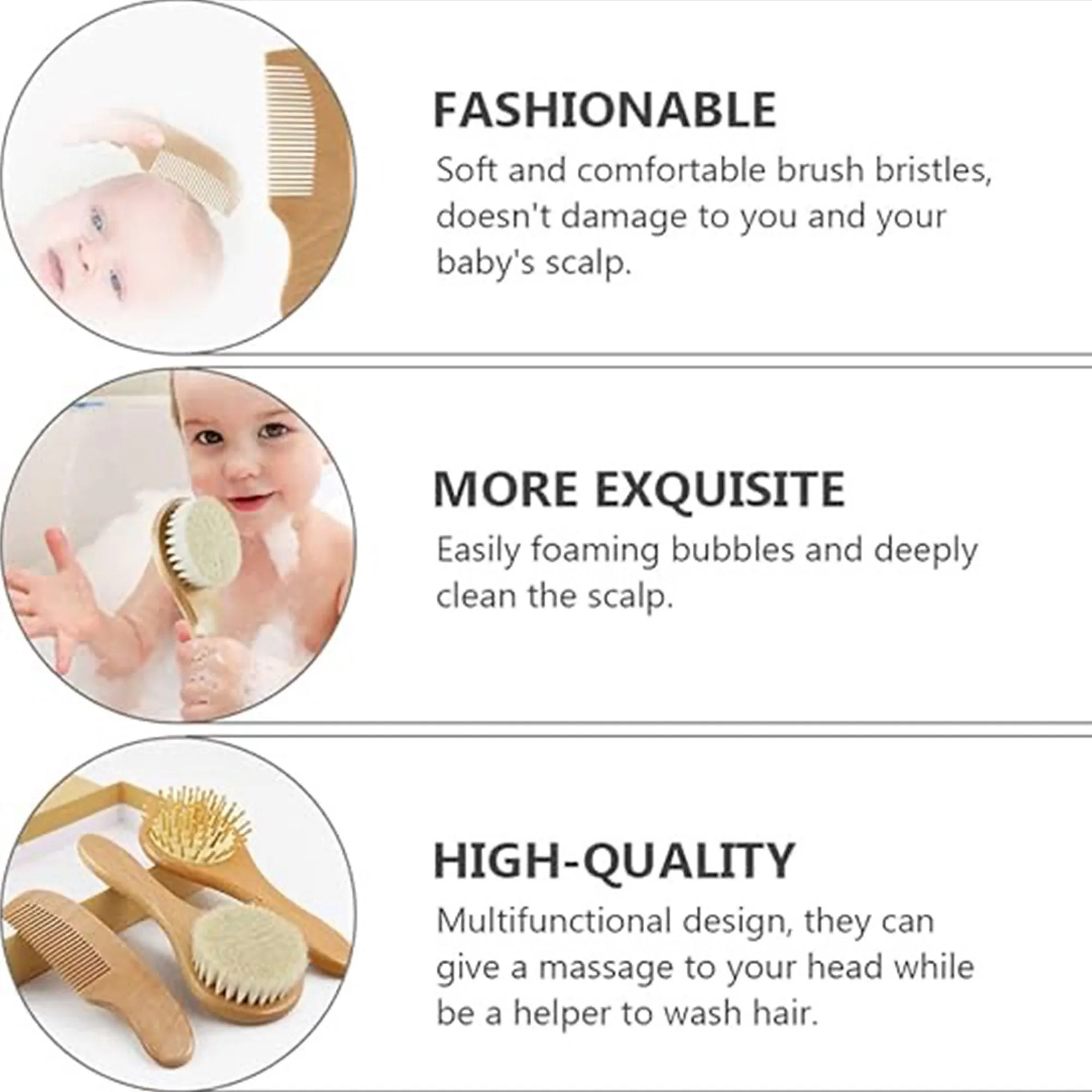 FASHIONABLE

Soft and comfortable brush bristles, doesn't damage to you and your baby's scalp.

MORE EXQUISITE

Easily foaming bubbles and deeply clean the scalp.

HIGH-QUALITY

Multifunctional design, they can give a massage to your head while be a helper to wash hair.